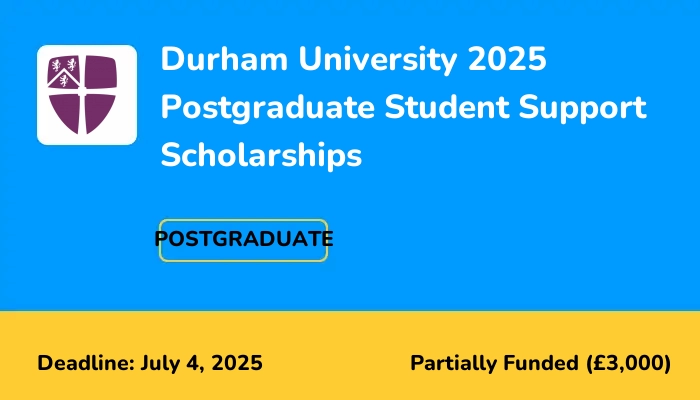 Durham University 2025 Postgraduate Student Support Scholarships

POSTGRADUATE

Deadline: July 4, 2025

Partially Funded (£3,000)